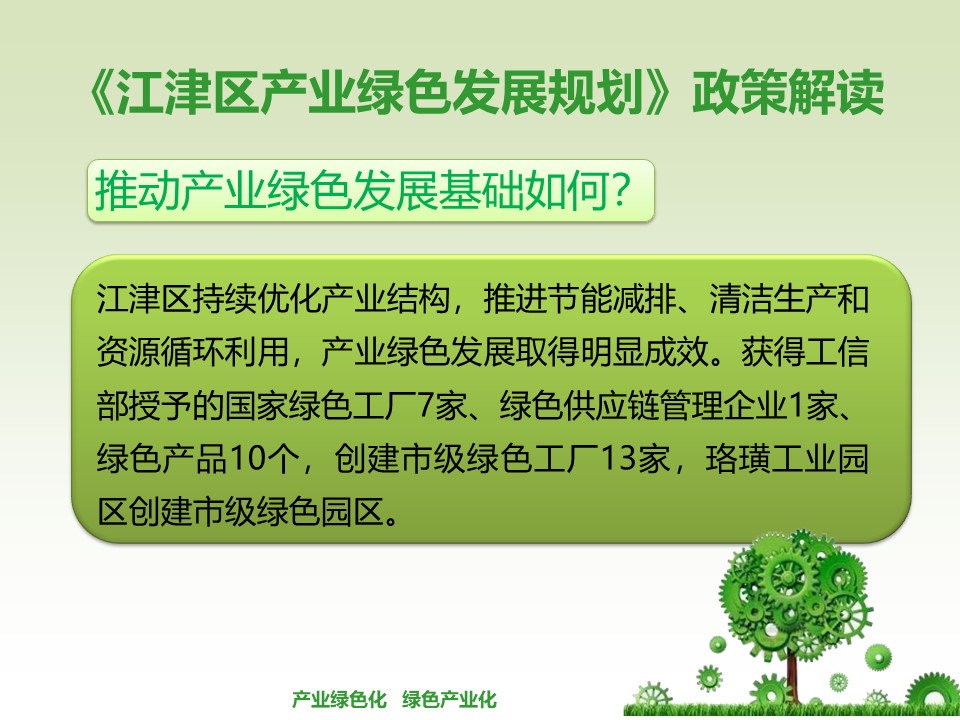 《江津区产业绿色发展规划》政策解读

推动产业绿色发展基础如何?

江津区持续优化产业结构，推进节能减排、清洁生产和资源循环利用，产业绿色发展取得明显成效。获得工信部授予的国家绿色工厂7家、绿色供应链管理企业1家、绿色产品10个，创建市级绿色工厂13家，珞璜工业园区创建市级绿色园区。

产业绿色化 绿色产业化